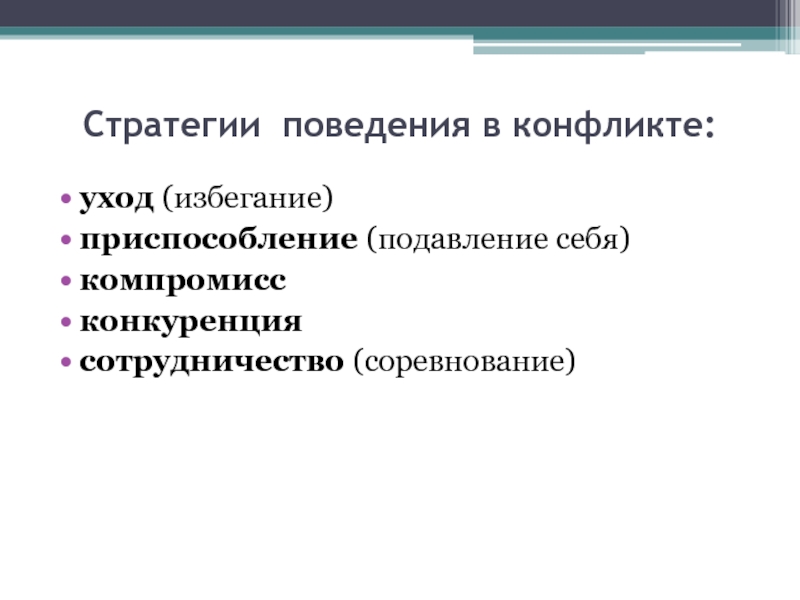 Стратегии  поведения в конфликте:

• уход (избегание)
• приспособление (подавление себя)
• компромисс
• конкуренция
• сотрудничество (соревнование)